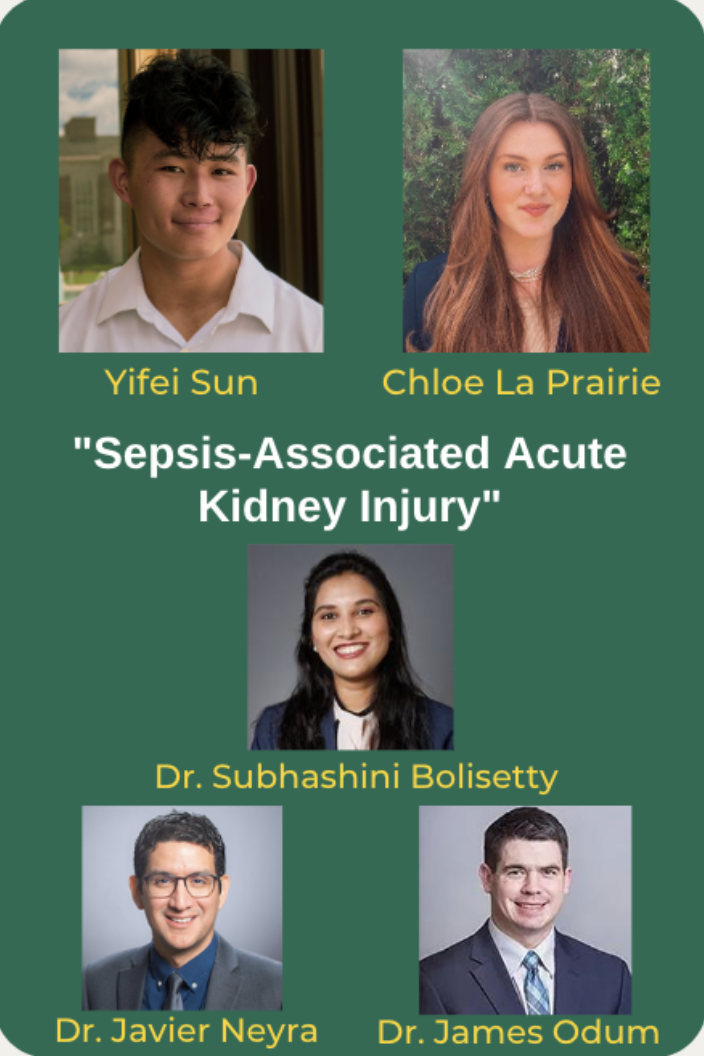 Yifei Sun

Chloe La Prairie

"Sepsis-Associated Acute Kidney Injury"

Dr. Subhashini Bolisetty

Dr. Javier Neyra

Dr. James Odum